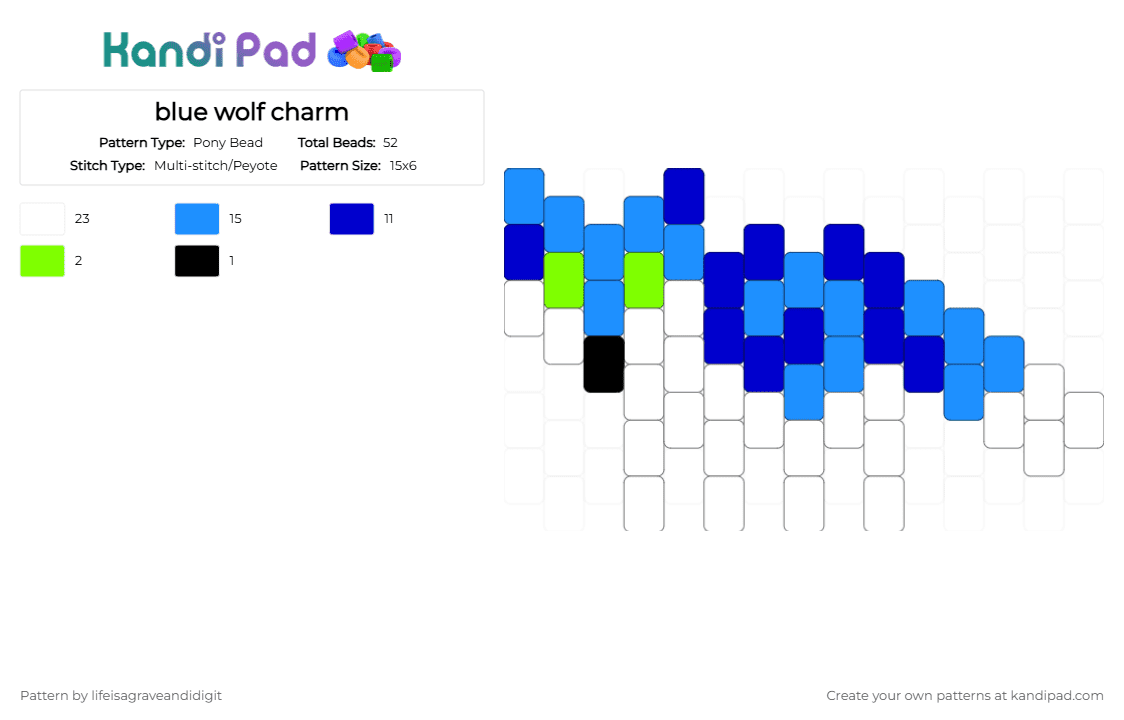 Kandi Pad

blue wolf charm

Pattern Type: Pony Bead
Total Beads: 52
Stitch Type: Multi-stitch/Peyote
Pattern Size: 15x6

23
15
11
2
1

Pattern by lifeisagraveandidigit

Create your own patterns at kandipad.com